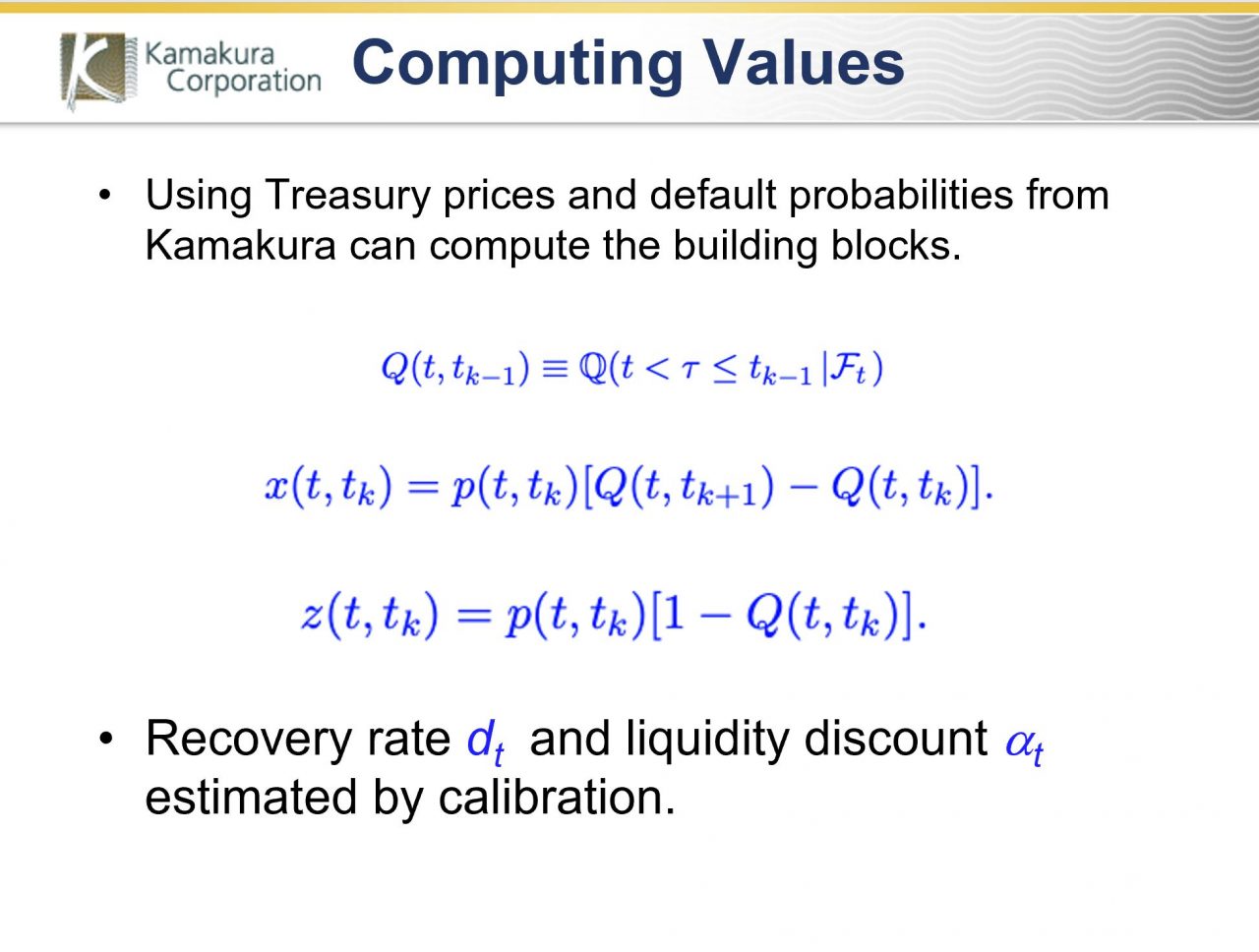 Kamakura Corporation

Computing Values

• Using Treasury prices and default probabilities from Kamakura can compute the building blocks.

$Q(t, t_{k-1}) \equiv \mathbb{Q}(t < \tau \leq t_{k-1} | \mathcal{F}_t)$

$x(t, t_k) = p(t, t_k)[Q(t, t_{k+1}) - Q(t, t_k)].$

$z(t, t_k) = p(t, t_k)[1 - Q(t, t_k)].$

• Recovery rate $d_t$ and liquidity discount $\alpha_t$ estimated by calibration.